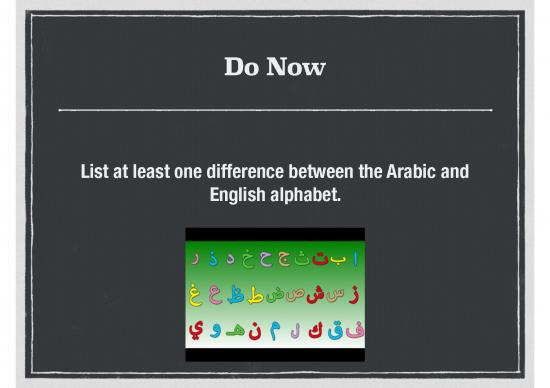 Do Now

List at least one difference between the Arabic and English alphabet.

ا ب ت ث ج ح خ د ذ ر

ز س ش ص ض ط ظ ع غ

ف ق ك ل م ن هـ و ي